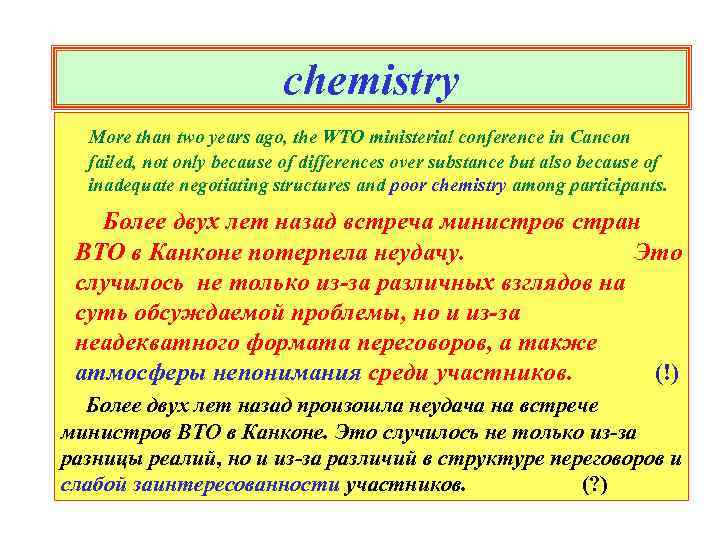 chemistry

More than two years ago, the WTO ministerial conference in Cancon failed, not only because of differences over substance but also because of inadequate negotiating structures and poor chemistry among participants.

Более двух лет назад встреча министров стран ВТО в Канконе потерпела неудачу. Это случилось не только из-за различных взглядов на суть обсуждаемой проблемы, но и из-за неадекватного формата переговоров, а также атмосферы непонимания среди участников. (!)

Более двух лет назад произошла неудача на встрече министров ВТО в Канконе. Это случилось не только из-за разницы реалий, но и из-за различий в структуре переговоров и слабой заинтересованности участников. (?)